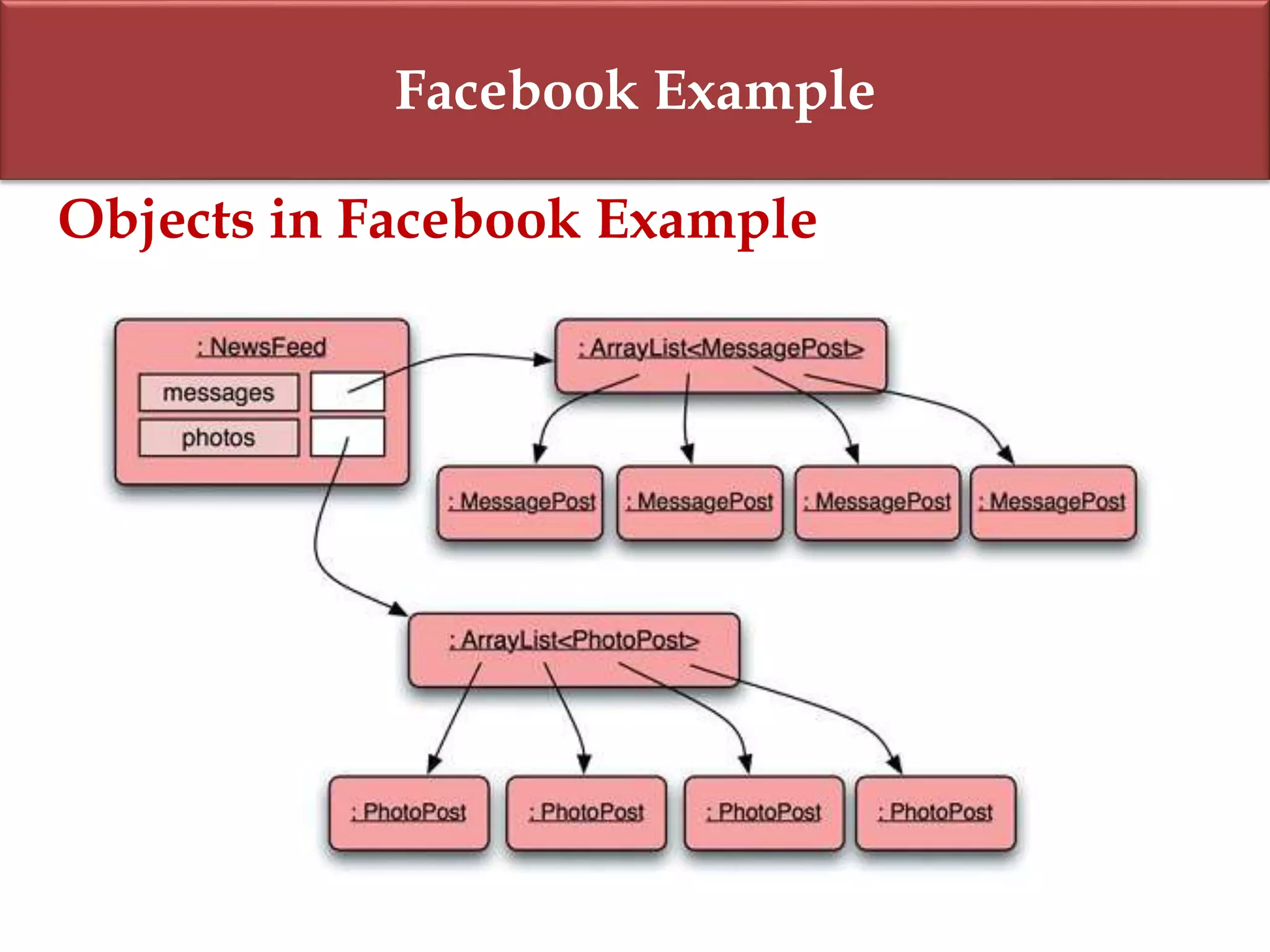 Facebook Example

Objects in Facebook Example

: NewsFeed

messages

photos

: ArrayList<MessagePost>

: MessagePost

: MessagePost

: MessagePost

: MessagePost

: ArrayList<PhotoPost>

: PhotoPost

: PhotoPost

: PhotoPost

: PhotoPost